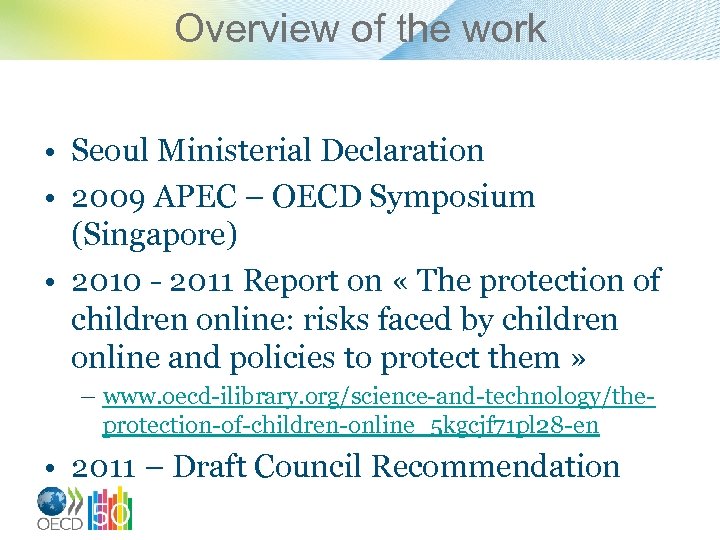 Overview of the work

• Seoul Ministerial Declaration
• 2009 APEC – OECD Symposium (Singapore)
• 2010 - 2011 Report on « The protection of children online: risks faced by children online and policies to protect them »
– www.oecd-ilibrary.org/science-and-technology/the-protection-of-children-online_5kgcjf71pl28-en
• 2011 – Draft Council Recommendation

OECD 50